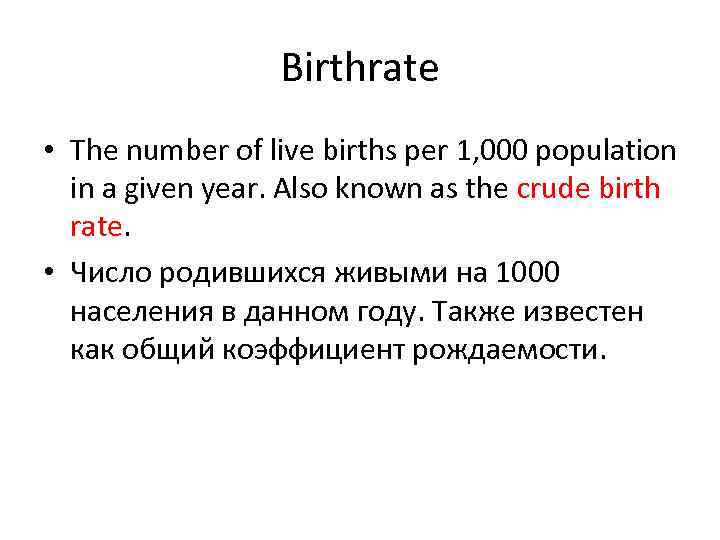 Birthrate

• The number of live births per 1,000 population in a given year. Also known as the crude birth rate.

• Число родившихся живыми на 1000 населения в данном году. Также известен как общий коэффициент рождаемости.